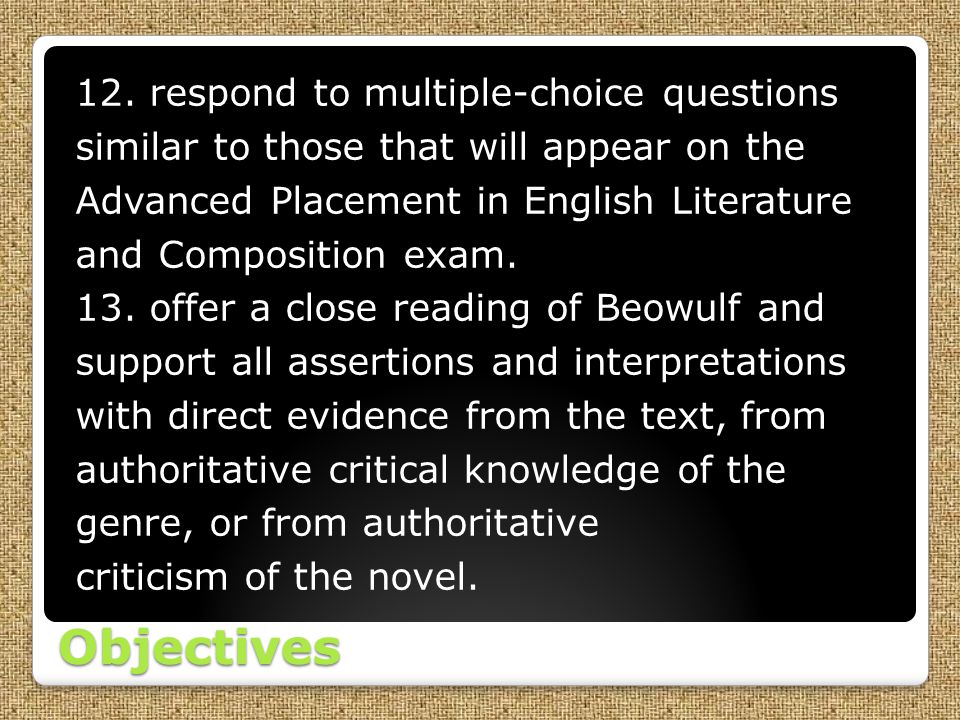 12. respond to multiple-choice questions similar to those that will appear on the Advanced Placement in English Literature and Composition exam.
13. offer a close reading of Beowulf and support all assertions and interpretations with direct evidence from the text, from authoritative critical knowledge of the genre, or from authoritative criticism of the novel.

Objectives